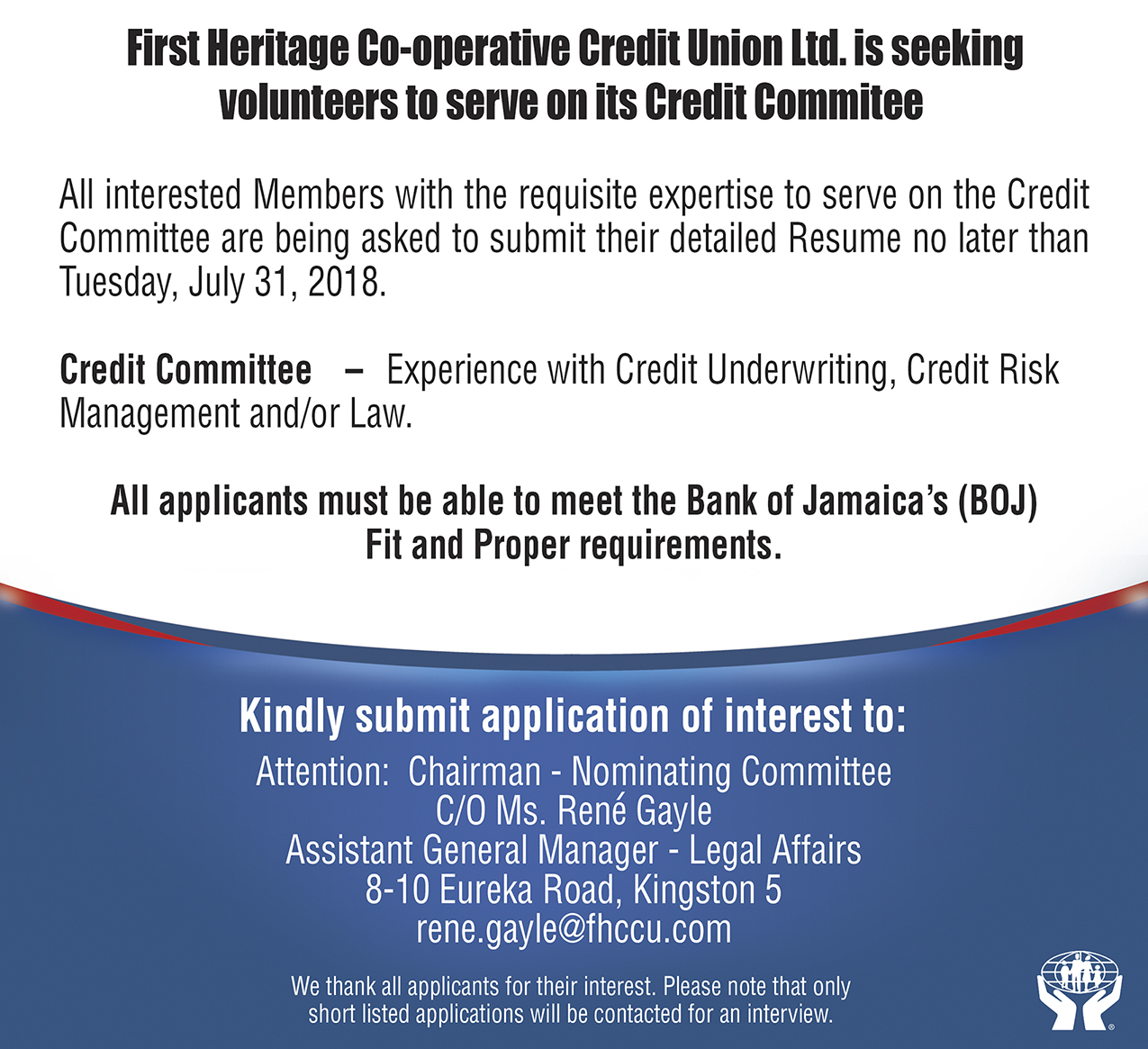 First Heritage Co-operative Credit Union Ltd. is seeking volunteers to serve on its Credit Commitee

All interested Members with the requisite expertise to serve on the Credit Committee are being asked to submit their detailed Resume no later than Tuesday, July 31, 2018.

Credit Committee – Experience with Credit Underwriting, Credit Risk Management and/or Law.

All applicants must be able to meet the Bank of Jamaica's (BOJ) Fit and Proper requirements.

Kindly submit application of interest to:

Attention: Chairman - Nominating Committee
C/O Ms. René Gayle
Assistant General Manager - Legal Affairs
8-10 Eureka Road, Kingston 5
rene.gayle@fhccu.com

We thank all applicants for their interest. Please note that only short listed applications will be contacted for an interview.